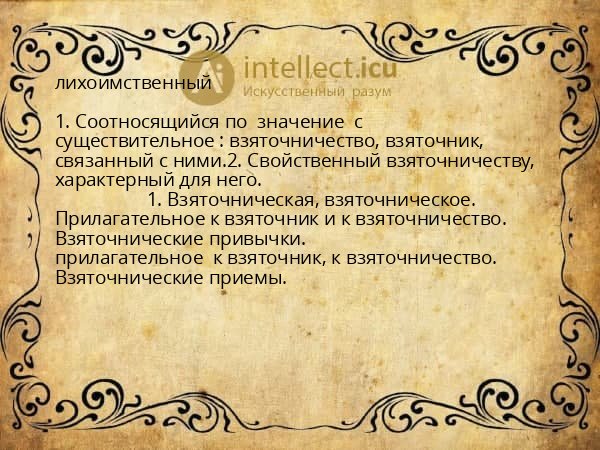 intellect.icu
Искусственный разум

лихоимственный

1. Соотносящийся по значение с существительное : взяточничество, взяточник, связанный с ними.2. Свойственный взяточничеству, характерный для него.
1. Взяточническая, взяточническое. Прилагательное к взяточник и к взяточничество. Взяточнические привычки.
прилагательное к взяточник, к взяточничество. Взяточнические приемы.